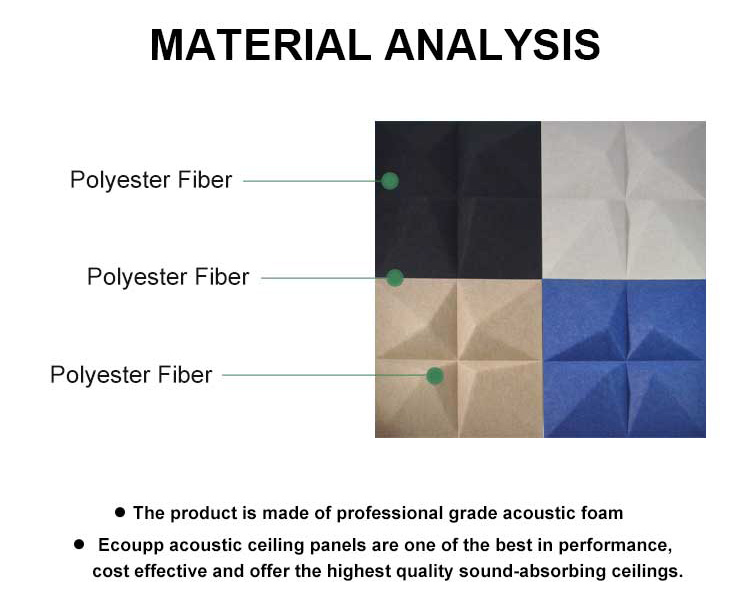 MATERIAL ANALYSIS

Polyester Fiber

Polyester Fiber

Polyester Fiber

● The product is made of professional grade acoustic foam

● Ecoupp acoustic ceiling panels are one of the best in performance, cost effective and offer the highest quality sound-absorbing ceilings.